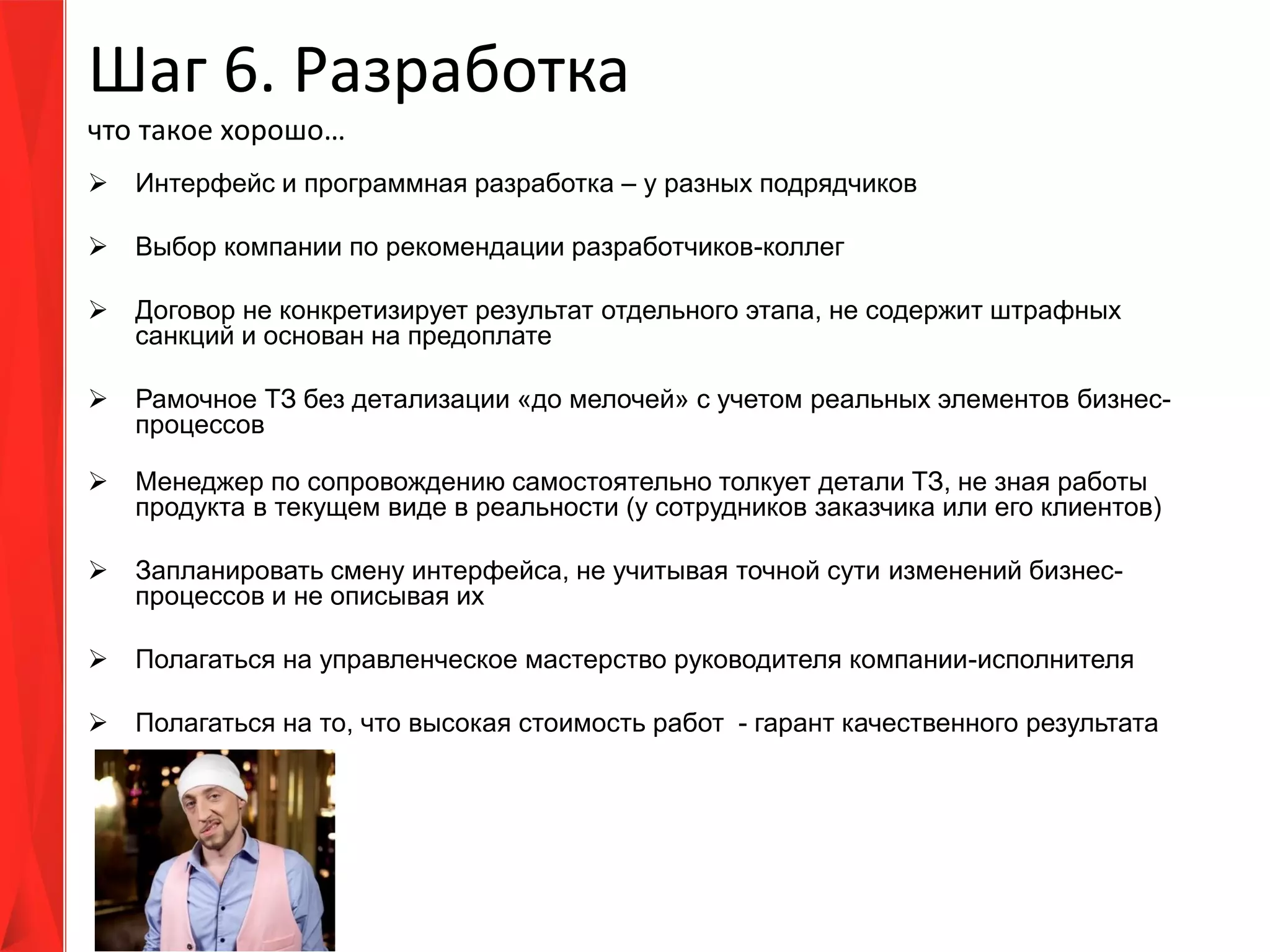 Шаг 6. Разработка

что такое хорошо…

➢ Интерфейс и программная разработка – у разных подрядчиков

➢ Выбор компании по рекомендации разработчиков-коллег

➢ Договор не конкретизирует результат отдельного этапа, не содержит штрафных санкций и основан на предоплате

➢ Рамочное ТЗ без детализации «до мелочей» с учетом реальных элементов бизнес-процессов

➢ Менеджер по сопровождению самостоятельно толкует детали ТЗ, не зная работы продукта в текущем виде в реальности (у сотрудников заказчика или его клиентов)

➢ Запланировать смену интерфейса, не учитывая точной сути изменений бизнес-процессов и не описывая их

➢ Полагаться на управленческое мастерство руководителя компании-исполнителя

➢ Полагаться на то, что высокая стоимость работ - гарант качественного результата